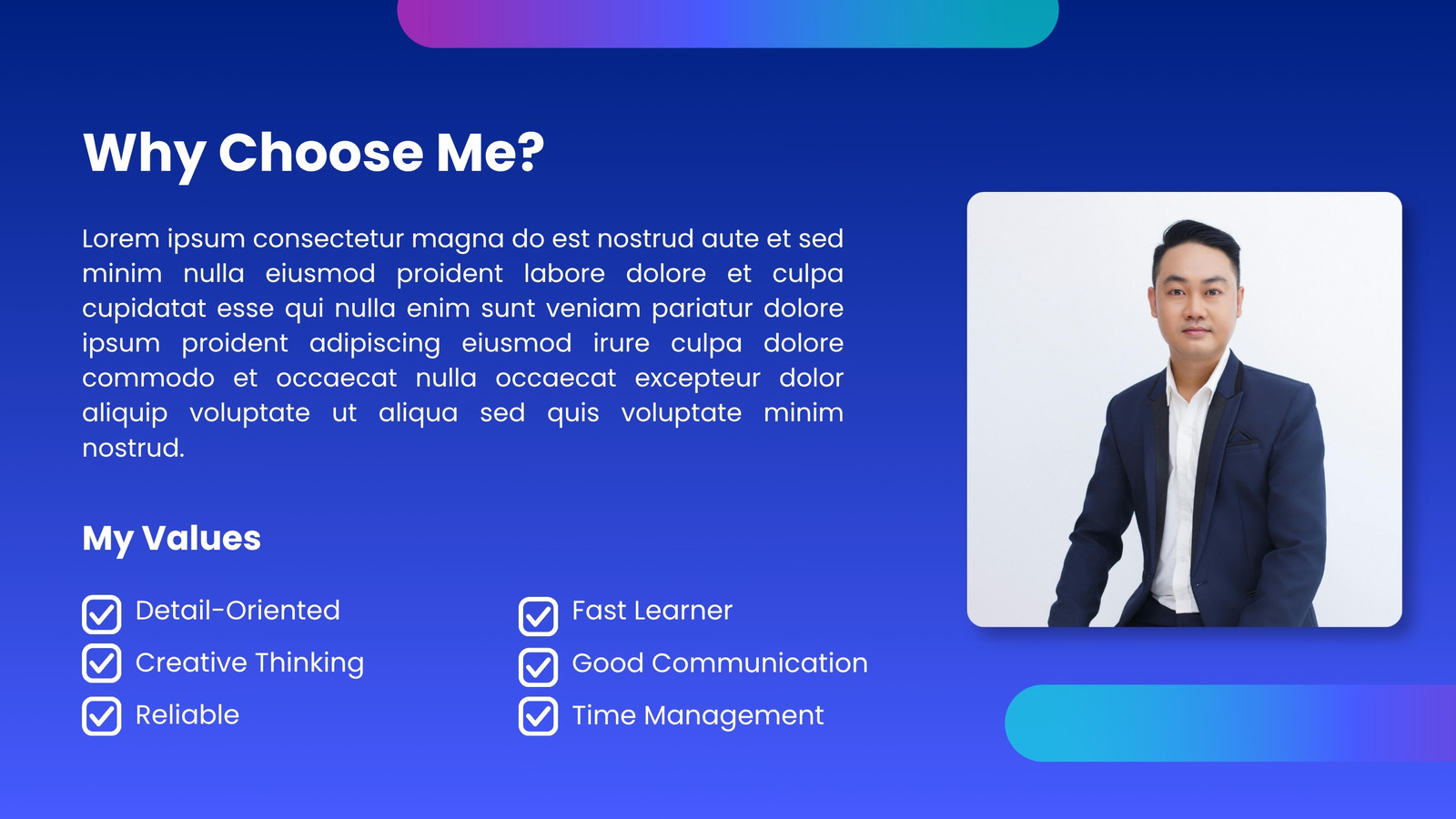 Why Choose Me?

Lorem ipsum consectetur magna do est nostrud aute et sed minim nulla eiusmod proident labore dolore et culpa cupidatat esse qui nulla enim sunt veniam pariatur dolore ipsum proident adipiscing eiusmod irure culpa dolore commodo et occaecat nulla occaecat excepteur dolor aliquip voluptate ut aliqua sed quis voluptate minim nostrud.

My Values

Detail-Oriented
Creative Thinking
Reliable

Fast Learner
Good Communication
Time Management